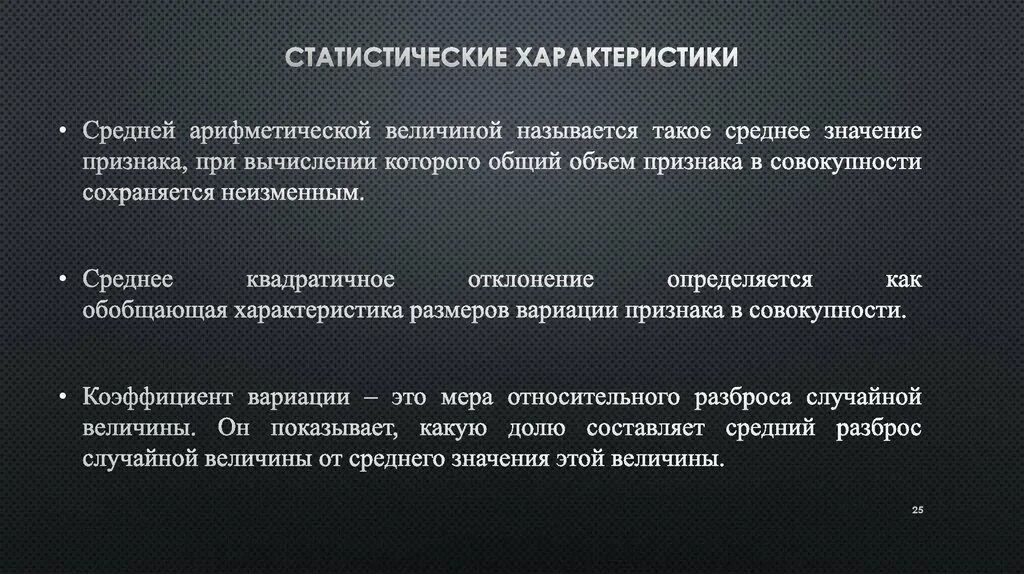 СТАТИСТИЧЕСКИЕ ХАРАКТЕРИСТИКИ

• Средней арифметической величиной называется такое среднее значение признака, при вычислении которого общий объем признака в совокупности сохраняется неизменным.

• Среднее квадратичное отклонение определяется как обобщающая характеристика размеров вариации признака в совокупности.

• Коэффициент вариации – это мера относительного разброса случайной величины. Он показывает, какую долю составляет средний разброс случайной величины от среднего значения этой величины.

25